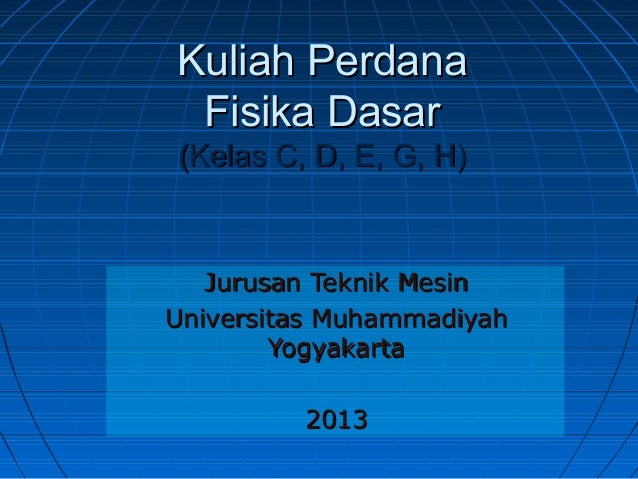 Kuliah Perdana
Fisika Dasar
(Kelas C, D, E, G, H)

Jurusan Teknik Mesin
Universitas Muhammadiyah Yogyakarta

2013